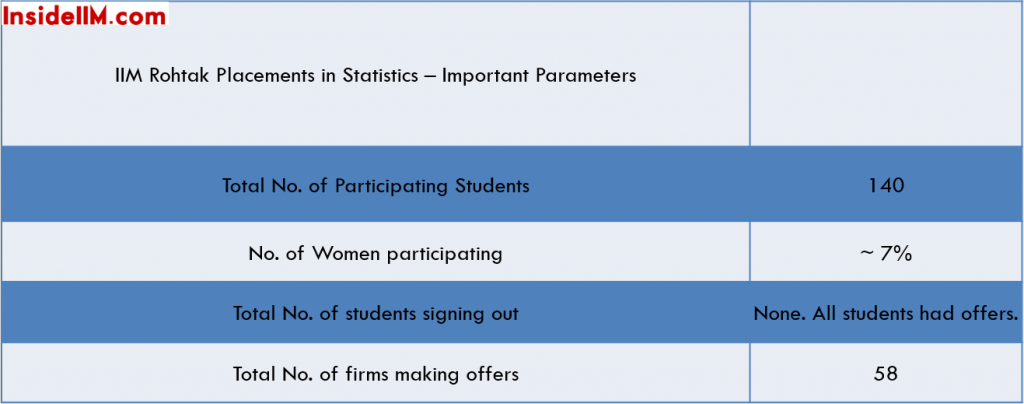 InsideIIM.com

| IIM Rohtak Placements in Statistics – Important Parameters | |
|---|---|
| Total No. of Participating Students | 140 |
| No. of Women participating | ~ 7% |
| Total No. of students signing out | None. All students had offers. |
| Total No. of firms making offers | 58 |